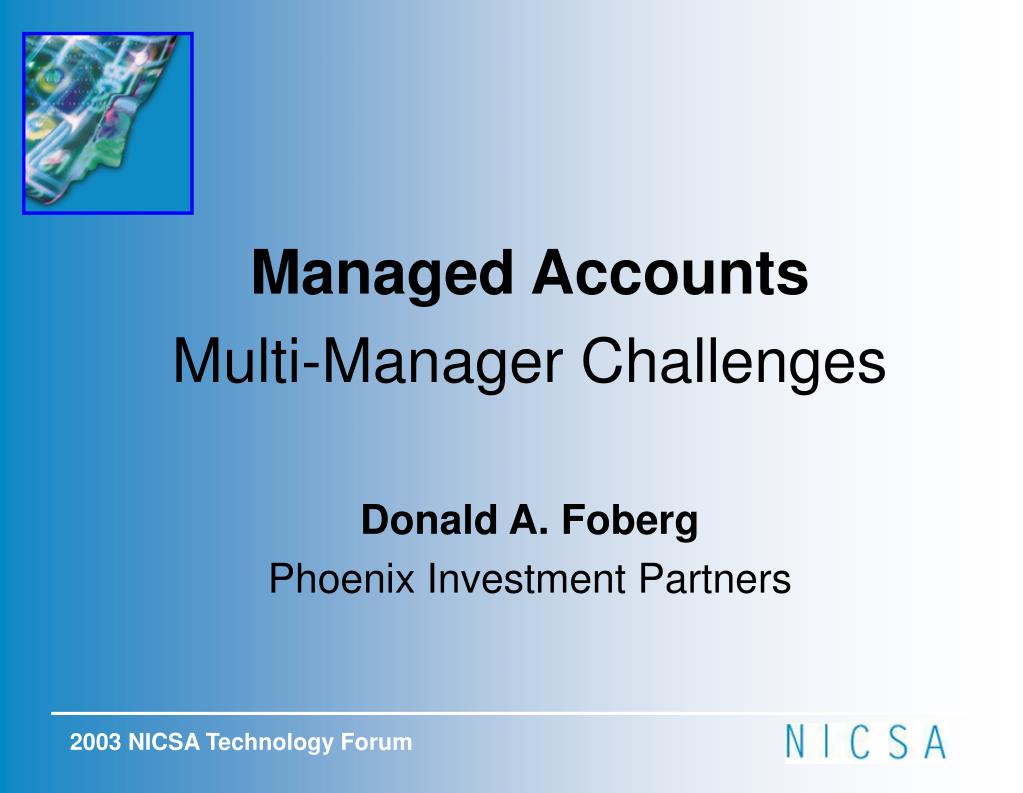 Managed Accounts
Multi-Manager Challenges

Donald A. Foberg
Phoenix Investment Partners

2003 NICSA Technology Forum

NICSA